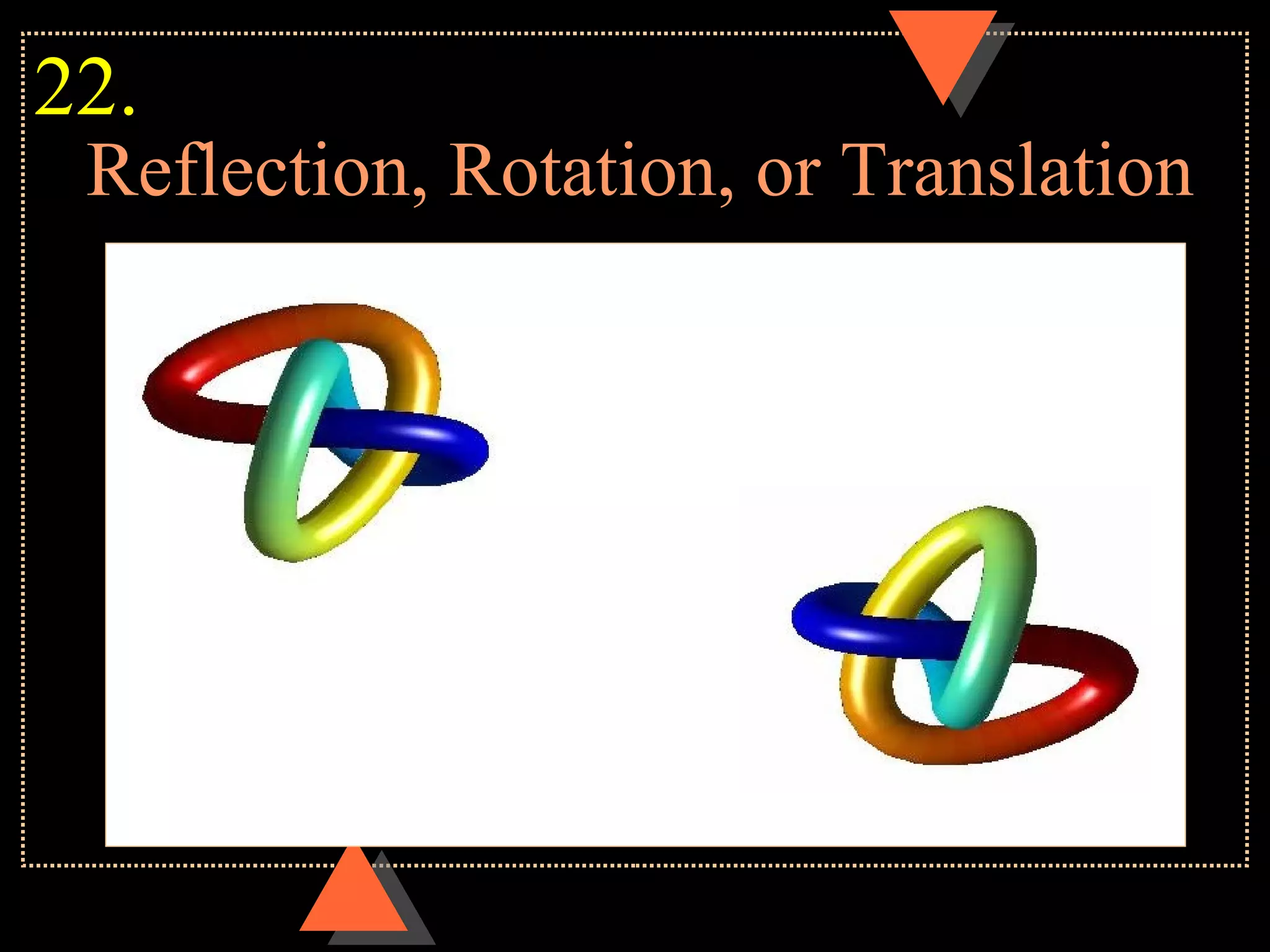 22.

Reflection, Rotation, or Translation